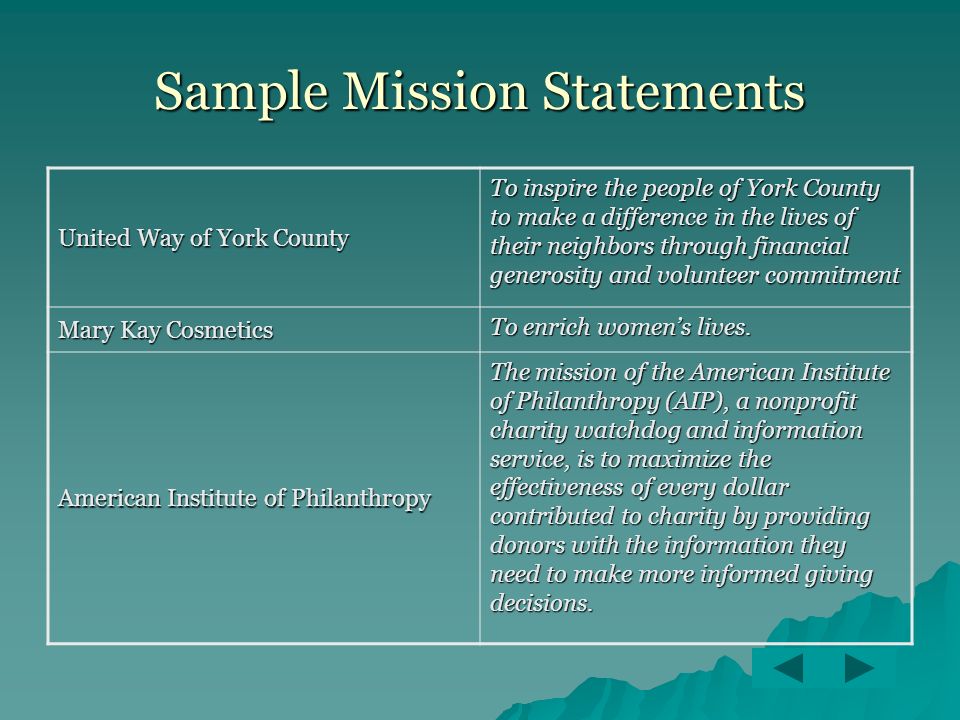 Sample Mission Statements

| | |
|---|---|
| United Way of York County | To inspire the people of York County to make a difference in the lives of their neighbors through financial generosity and volunteer commitment |
| Mary Kay Cosmetics | To enrich women's lives. |
| American Institute of Philanthropy | The mission of the American Institute of Philanthropy (AIP), a nonprofit charity watchdog and information service, is to maximize the effectiveness of every dollar contributed to charity by providing donors with the information they need to make more informed giving decisions. |